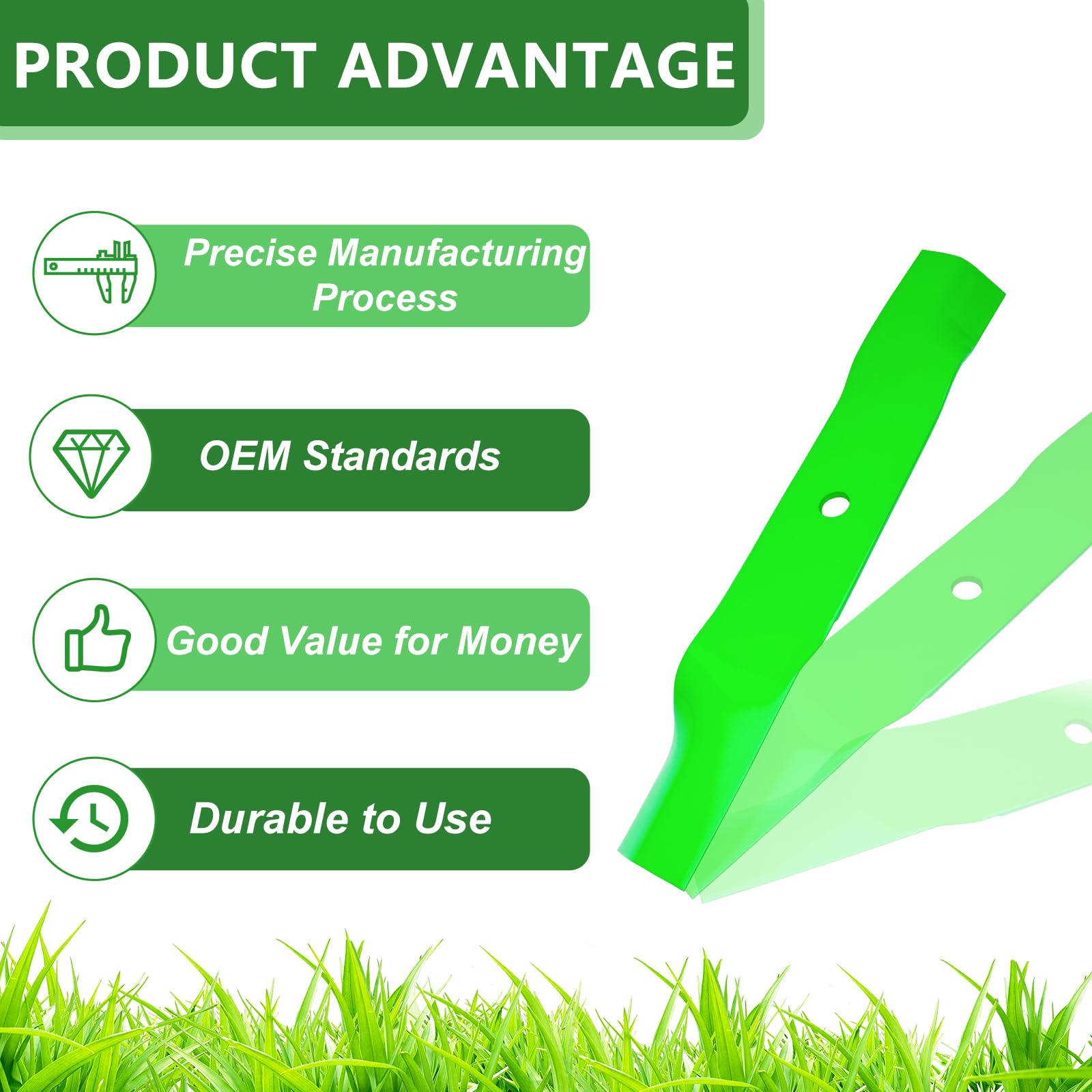 PRODUCT ADVANTAGE

Precise Manufacturing Process

OEM Standards

Good Value for Money

Durable to Use